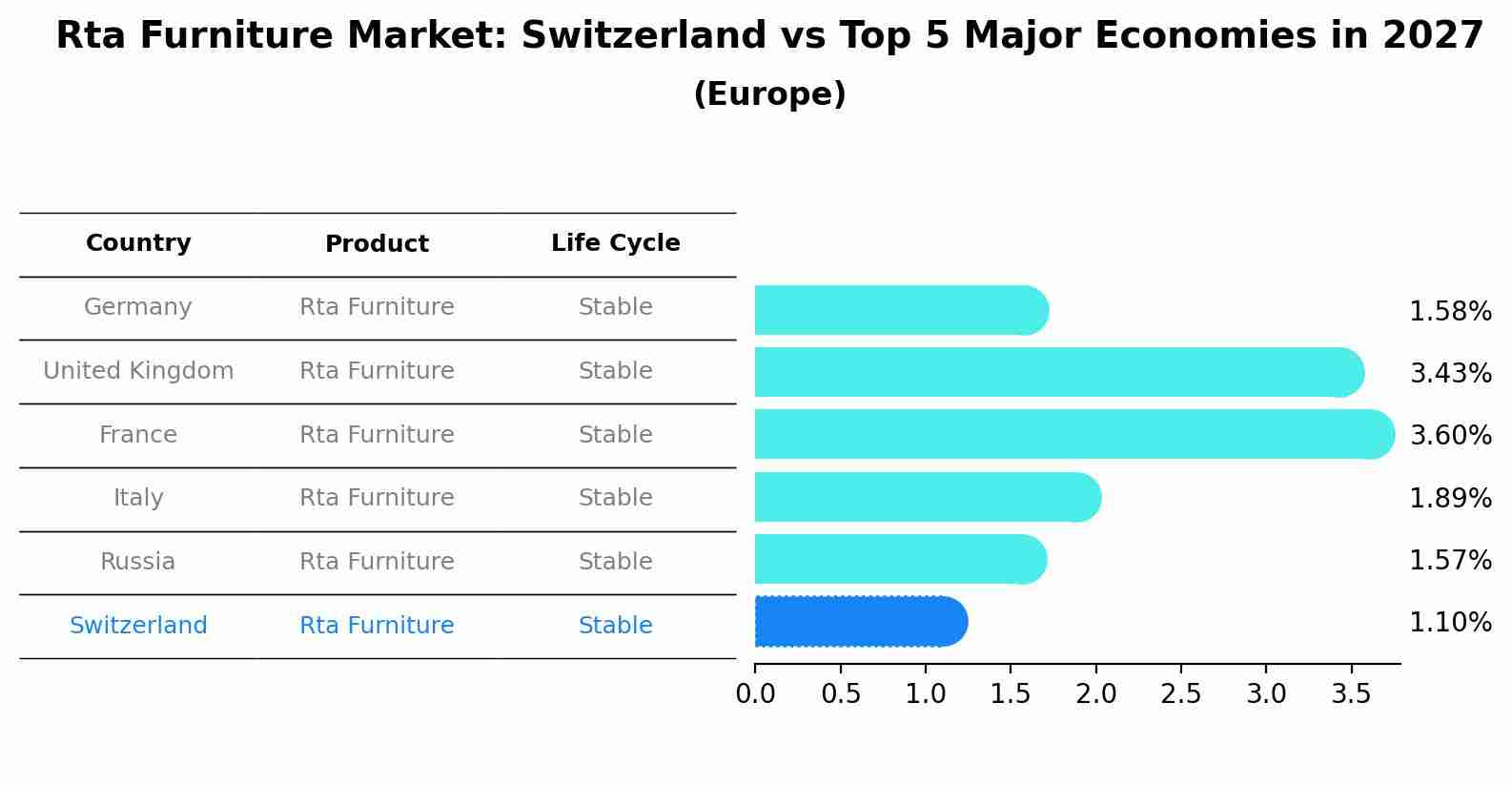 Rta Furniture Market: Switzerland vs Top 5 Major Economies in 2027
(Europe)

| Country | Product | Life Cycle |
|---|---|---|
| Germany | Rta Furniture | Stable |
| United Kingdom | Rta Furniture | Stable |
| France | Rta Furniture | Stable |
| Italy | Rta Furniture | Stable |
| Russia | Rta Furniture | Stable |
| Switzerland | Rta Furniture | Stable |

1.58%
3.43%
3.60%
1.89%
1.57%
1.10%

0.0 0.5 1.0 1.5 2.0 2.5 3.0 3.5